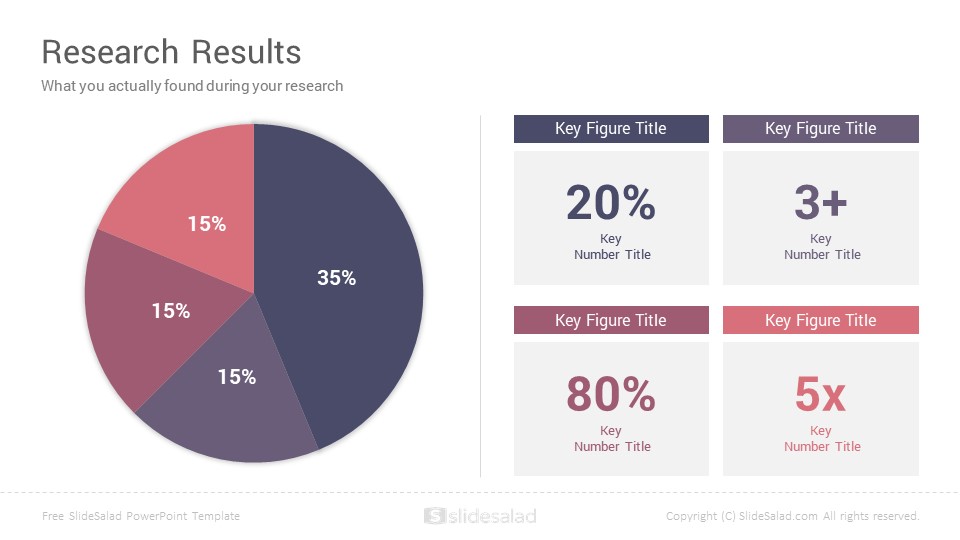 Research Results

What you actually found during your research

15%

35%

15%

15%

Key Figure Title

20%

Key Number Title

Key Figure Title

3+

Key Number Title

Key Figure Title

80%

Key Number Title

Key Figure Title

5x

Key Number Title

Free SlideSalad PowerPoint Template

slidesalad

Copyright (C) SlideSalad.com All rights reserved.